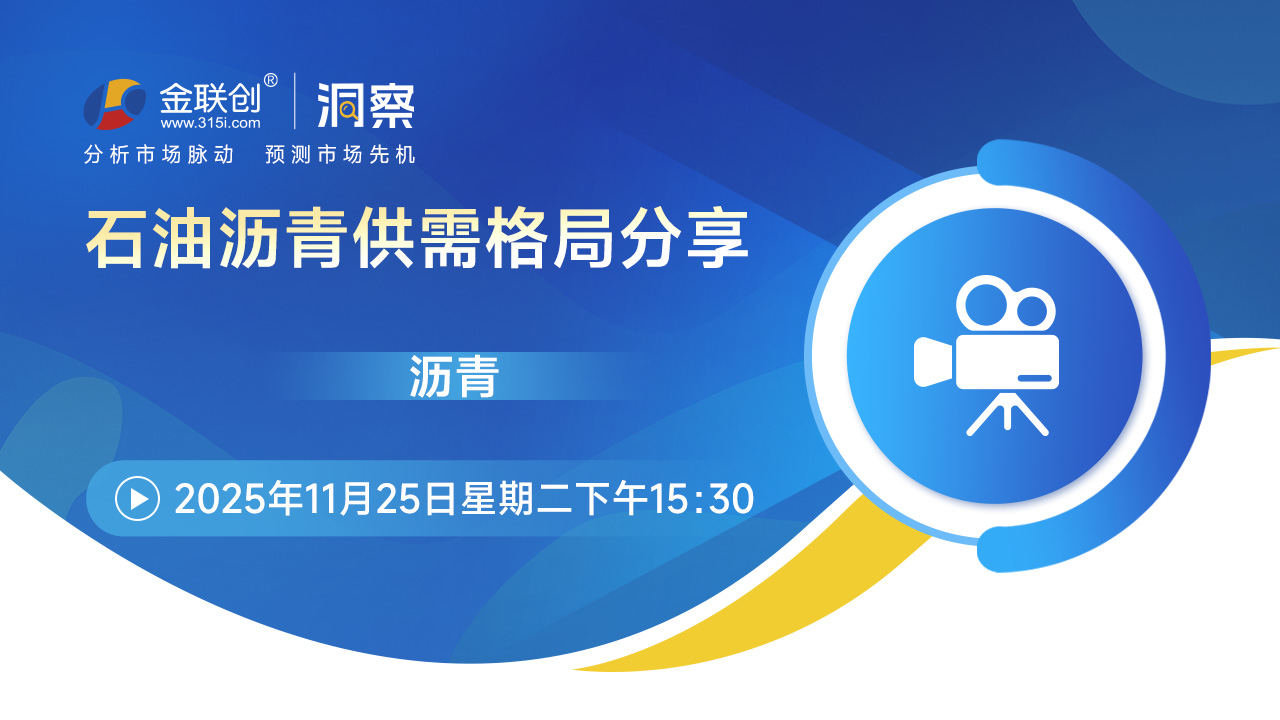 金联创®
www.315i.com
洞察
分析市场脉动 预测市场先机

石油沥青供需格局分享

沥青

2025年11月25日星期二下午15:30